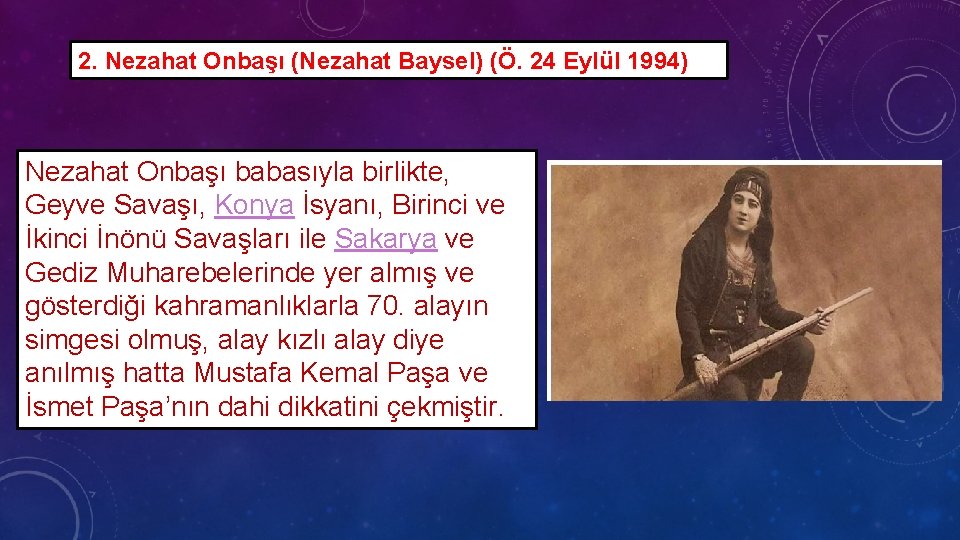 2. Nezahat Onbaşı (Nezahat Baysel) (Ö. 24 Eylül 1994)

Nezahat Onbaşı babasıyla birlikte, Geyve Savaşı, Konya İsyanı, Birinci ve İkinci İnönü Savaşları ile Sakarya ve Gediz Muharebelerinde yer almış ve gösterdiği kahramanlıklarla 70. alayın simgesi olmuş, alay kızlı alay diye anılmış hatta Mustafa Kemal Paşa ve İsmet Paşa'nın dahi dikkatini çekmiştir.